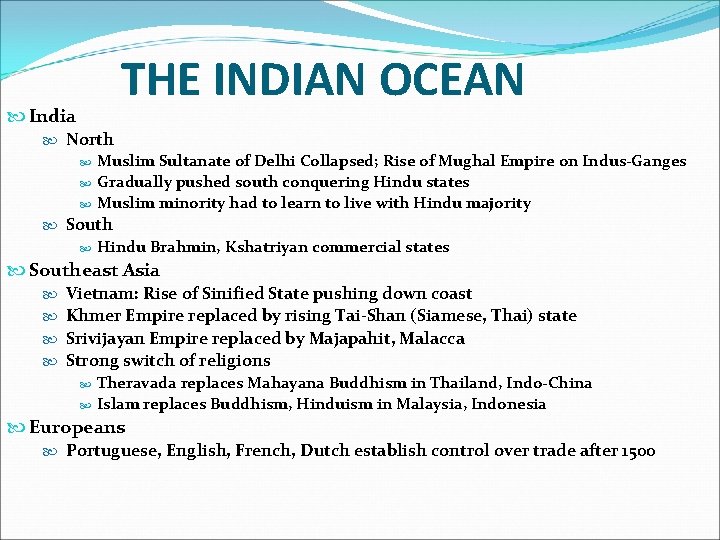 THE INDIAN OCEAN

India

North

Muslim Sultanate of Delhi Collapsed; Rise of Mughal Empire on Indus-Ganges

Gradually pushed south conquering Hindu states

Muslim minority had to learn to live with Hindu majority

South

Hindu Brahmin, Kshatriyan commercial states

Southeast Asia

Vietnam: Rise of Sinified State pushing down coast

Khmer Empire replaced by rising Tai-Shan (Siamese, Thai) state

Srivijayan Empire replaced by Majapahit, Malacca

Strong switch of religions

Theravada replaces Mahayana Buddhism in Thailand, Indo-China

Islam replaces Buddhism, Hinduism in Malaysia, Indonesia

Europeans

Portuguese, English, French, Dutch establish control over trade after 1500